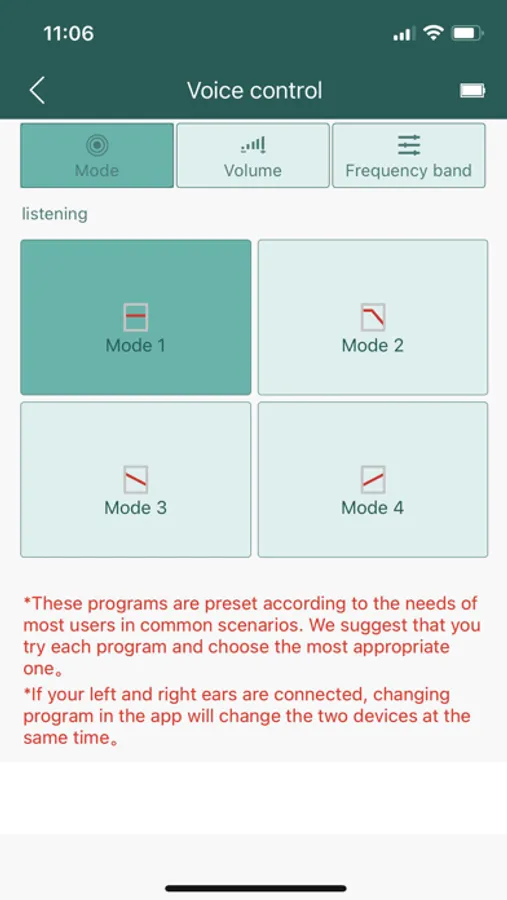 11:06

Voice control

Mode

Volume

Frequency band

listening

Mode 1

Mode 2

Mode 3

Mode 4

*These programs are preset according to the needs of most users in common scenarios. We suggest that you try each program and choose the most appropriate one。
*If your left and right ears are connected, changing program in the app will change the two devices at the same time。